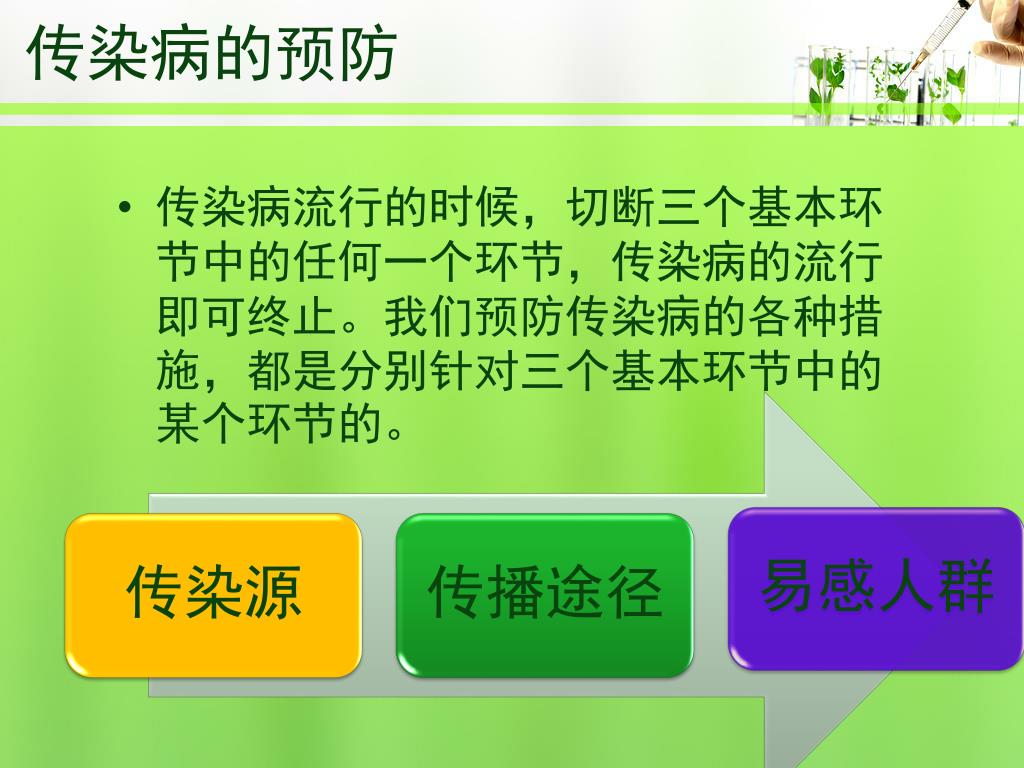 传染病的预防

• 传染病流行的时候，切断三个基本环节中的任何一个环节，传染病的流行即可终止。我们预防传染病的各种措施，都是分别针对三个基本环节中的某个环节的。

传染源

传播途径

易感人群